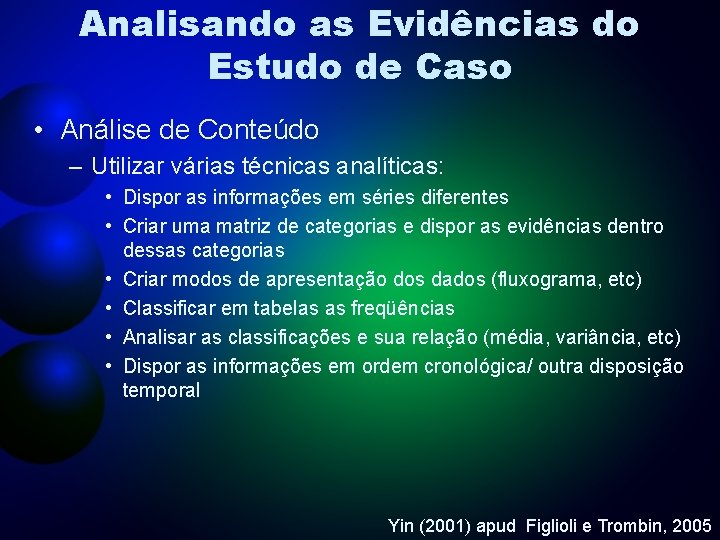 Analisando as Evidências do Estudo de Caso

• Análise de Conteúdo
– Utilizar várias técnicas analíticas:
• Dispor as informações em séries diferentes
• Criar uma matriz de categorias e dispor as evidências dentro dessas categorias
• Criar modos de apresentação dos dados (fluxograma, etc)
• Classificar em tabelas as freqüências
• Analisar as classificações e sua relação (média, variância, etc)
• Dispor as informações em ordem cronológica/ outra disposição temporal

Yin (2001) apud Figlioli e Trombin, 2005